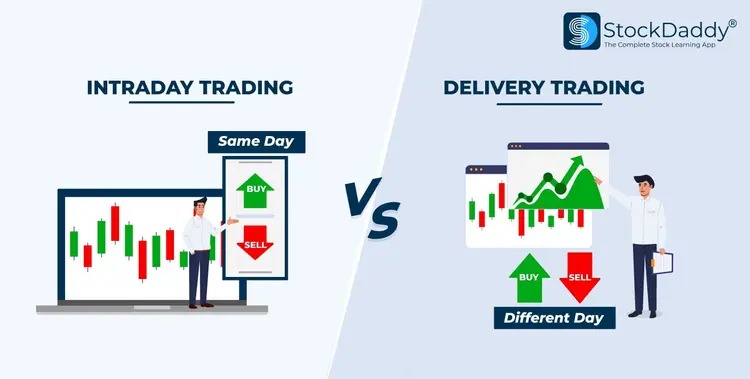 StockDaddy®
The Complete Stock Learning App

INTRADAY TRADING

Same Day

BUY

SELL

VS

DELIVERY TRADING

BUY

SELL

Different Day